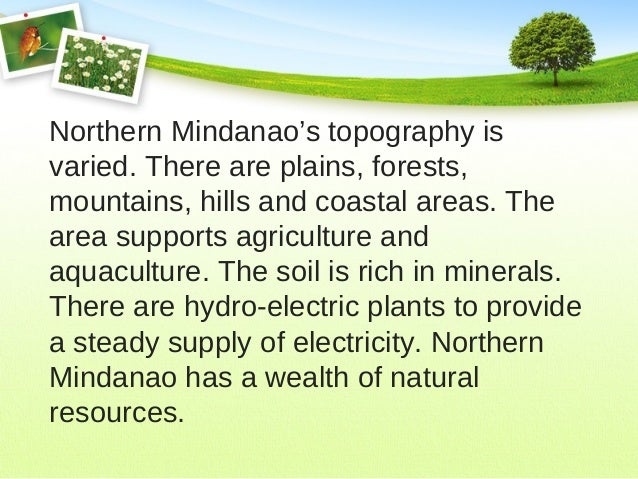 Northern Mindanao’s topography is varied. There are plains, forests, mountains, hills and coastal areas. The area supports agriculture and aquaculture. The soil is rich in minerals. There are hydro-electric plants to provide a steady supply of electricity. Northern Mindanao has a wealth of natural resources.